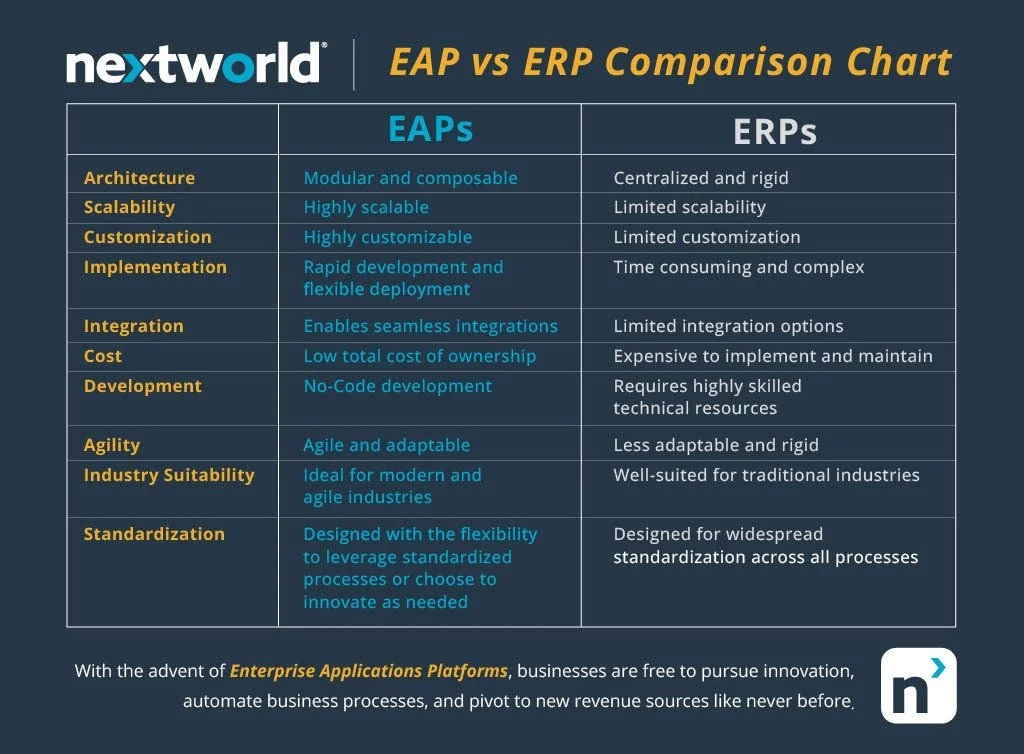 nextworld®

EAP vs ERP Comparison Chart

| | EAPs | ERPs |
|---|---|---|
| Architecture | Modular and composable | Centralized and rigid |
| Scalability | Highly scalable | Limited scalability |
| Customization | Highly customizable | Limited customization |
| Implementation | Rapid development and flexible deployment | Time consuming and complex |
| Integration | Enables seamless integrations | Limited integration options |
| Cost | Low total cost of ownership | Expensive to implement and maintain |
| Development | No-Code development | Requires highly skilled technical resources |
| Agility | Agile and adaptable | Less adaptable and rigid |
| Industry Suitability | Ideal for modern and agile industries | Well-suited for traditional industries |
| Standardization | Designed with the flexibility to leverage standardized processes or choose to innovate as needed | Designed for widespread standardization across all processes |

With the advent of Enterprise Applications Platforms, businesses are free to pursue innovation, automate business processes, and pivot to new revenue sources like never before.

n